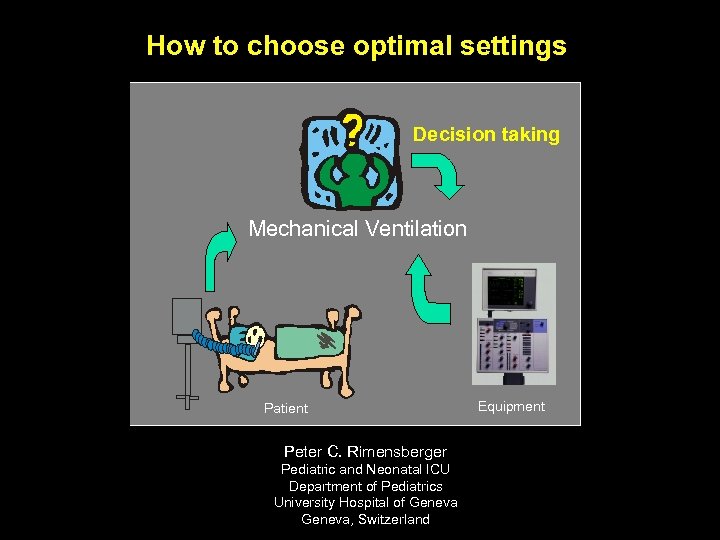 How to choose optimal settings

?

Decision taking

Mechanical Ventilation

Patient

Equipment

Peter C. Rimensberger
Pediatric and Neonatal ICU
Department of Pediatrics
University Hospital of Geneva
Geneva, Switzerland